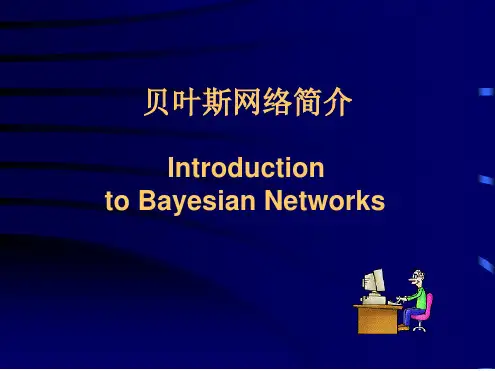 贝叶斯网络简介

Introduction
to Bayesian Networks